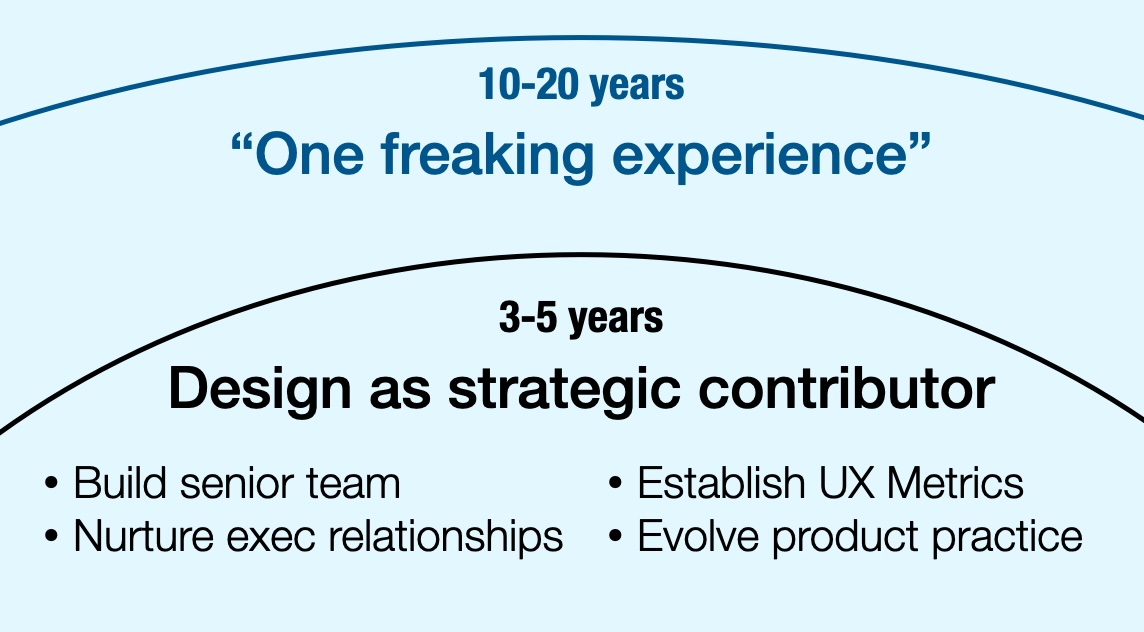 10-20 years
“One freaking experience”

3-5 years
Design as strategic contributor

• Build senior team
• Nurture exec relationships

• Establish UX Metrics
• Evolve product practice